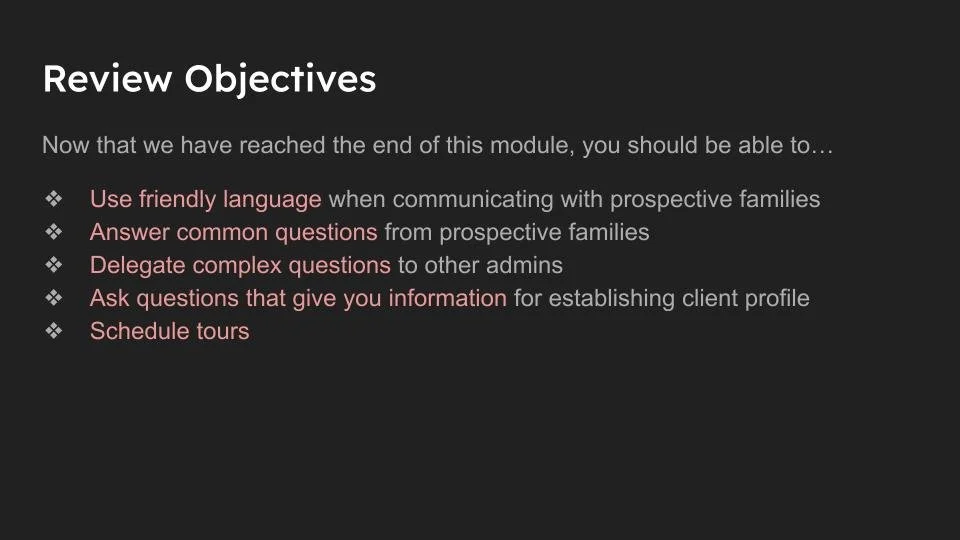 Review Objectives

Now that we have reached the end of this module, you should be able to…

❖ Use friendly language when communicating with prospective families
❖ Answer common questions from prospective families
❖ Delegate complex questions to other admins
❖ Ask questions that give you information for establishing client profile
❖ Schedule tours